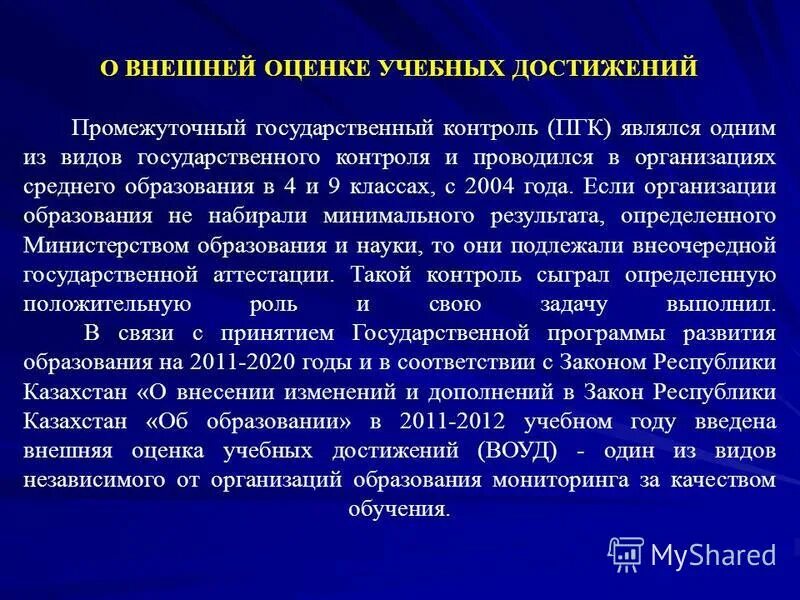 О ВНЕШНЕЙ ОЦЕНКЕ УЧЕБНЫХ ДОСТИЖЕНИЙ

Промежуточный государственный контроль (ПГК) являлся одним из видов государственного контроля и проводился в организациях среднего образования в 4 и 9 классах, с 2004 года. Если организации образования не набирали минимального результата, определенного Министерством образования и науки, то они подлежали внеочередной государственной аттестации. Такой контроль сыграл определенную положительную роль и свою задачу выполнил.

В связи с принятием Государственной программы развития образования на 2011-2020 годы и в соответствии с Законом Республики Казахстан «О внесении изменений и дополнений в Закон Республики Казахстан «Об образовании» в 2011-2012 учебном году введена внешняя оценка учебных достижений (ВОУД) - один из видов независимого от организаций образования мониторинга за качеством обучения.

MyShared